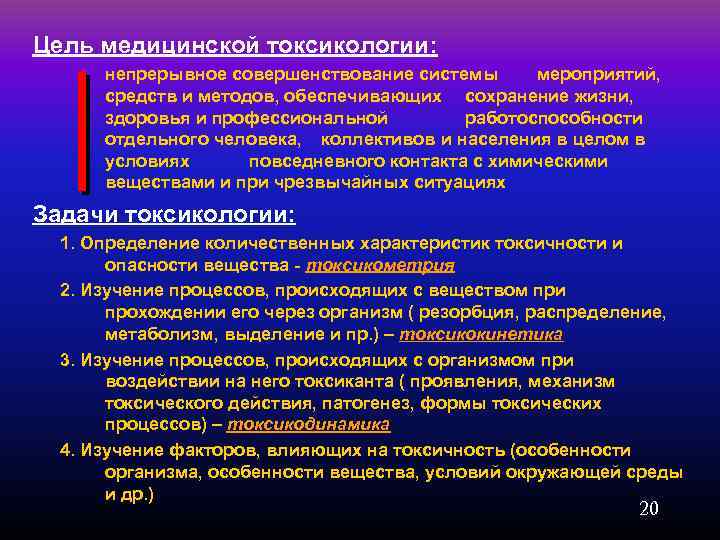 Цель медицинской токсикологии:

непрерывное совершенствование системы мероприятий, средств и методов, обеспечивающих сохранение жизни, здоровья и профессиональной работоспособности отдельного человека, коллективов и населения в целом в условиях повседневного контакта с химическими веществами и при чрезвычайных ситуациях

Задачи токсикологии:

1. Определение количественных характеристик токсичности и опасности вещества - токсикометрия

2. Изучение процессов, происходящих с веществом при прохождении его через организм ( резорбция, распределение, метаболизм, выделение и пр.) – токсикокинетика

3. Изучение процессов, происходящих с организмом при воздействии на него токсиканта ( проявления, механизм токсического действия, патогенез, формы токсических процессов) – токсикодинамика

4. Изучение факторов, влияющих на токсичность (особенности организма, особенности вещества, условий окружающей среды и др.)

20